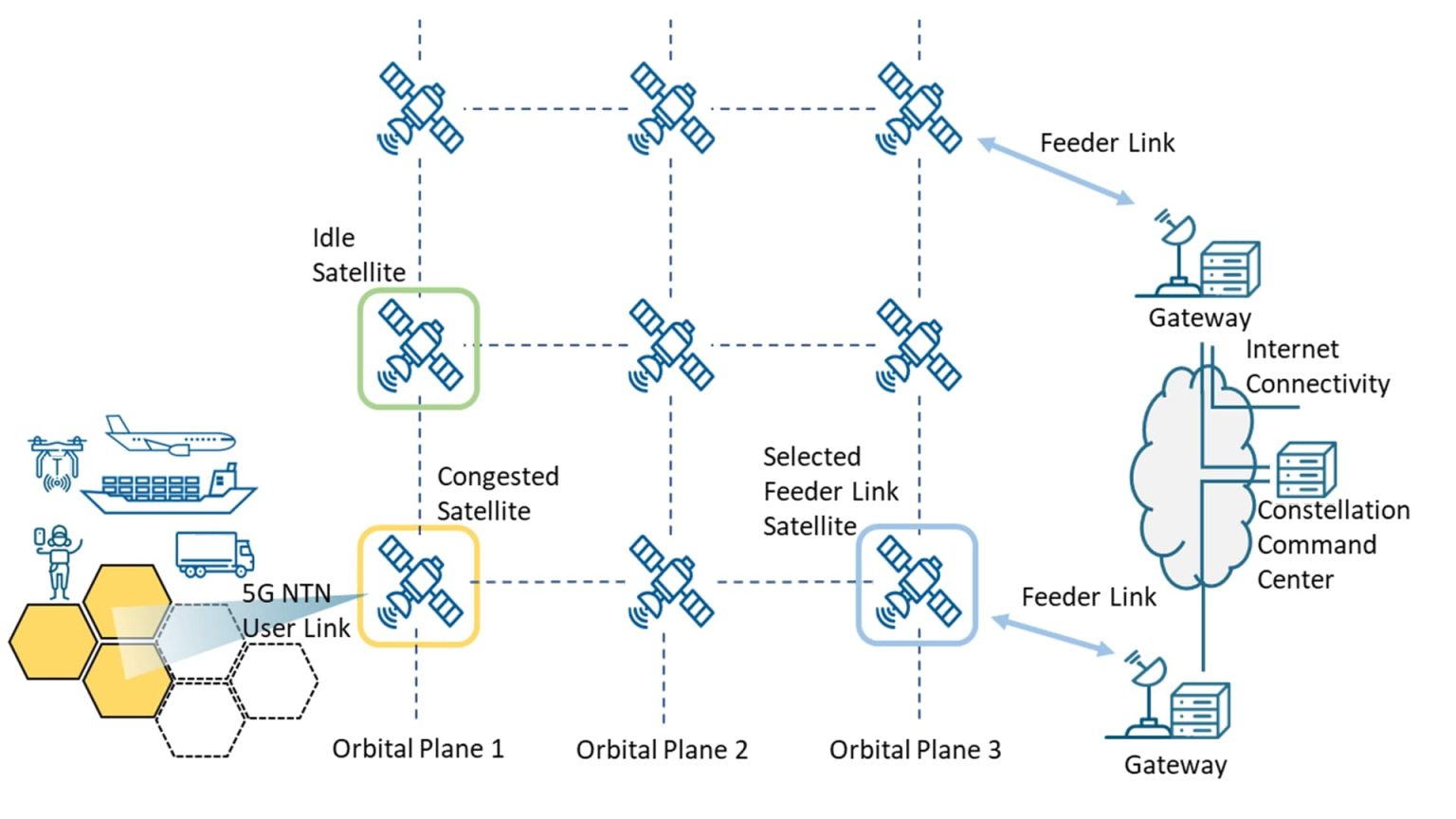 Feeder Link

Idle Satellite

Gateway

Internet Connectivity

Congested Satellite

Selected Feeder Link Satellite

Constellation Command Center

5G NTN User Link

Feeder Link

Orbital Plane 1

Orbital Plane 2

Orbital Plane 3

Gateway